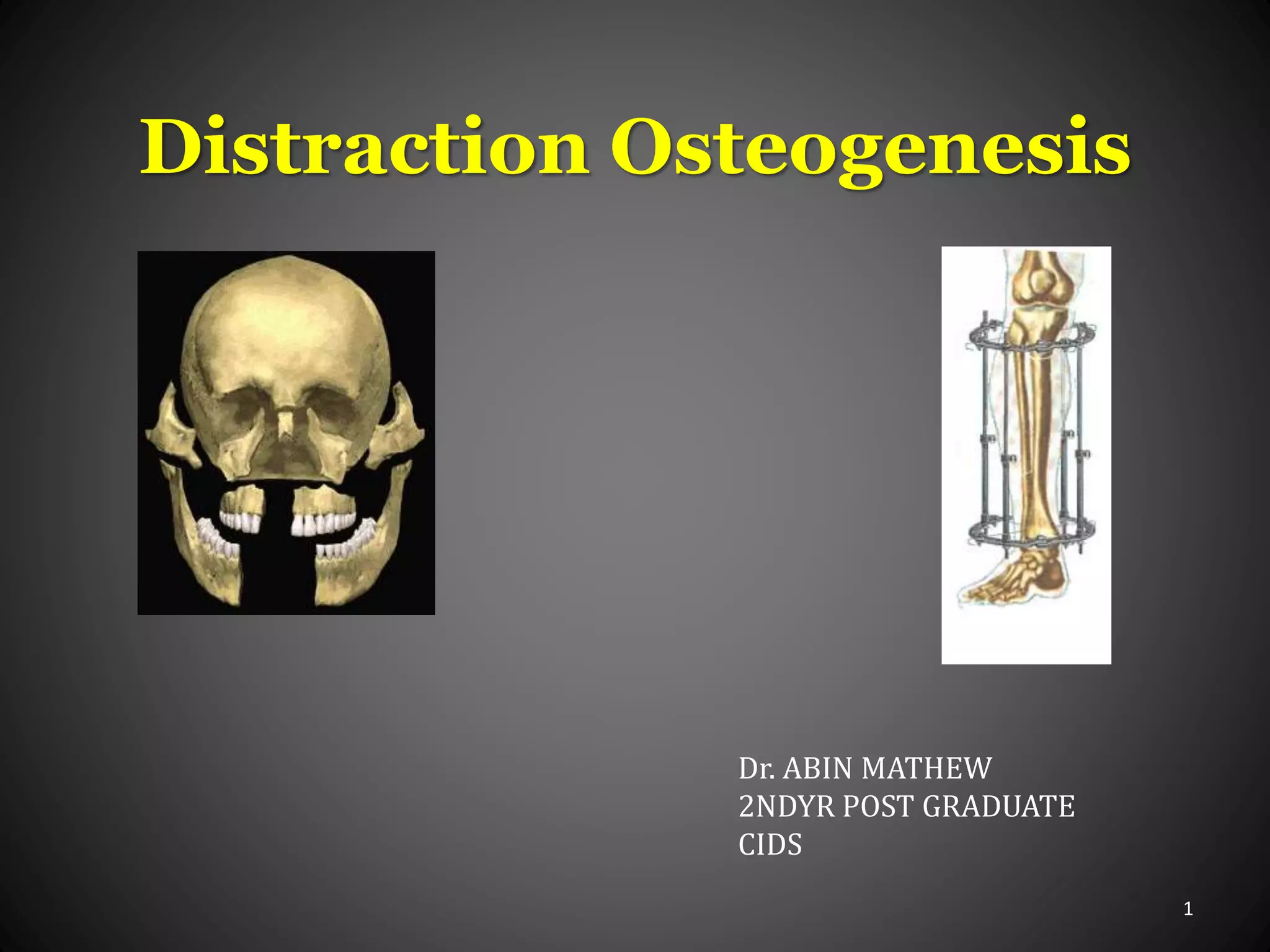 Distraction Osteogenesis

Dr. ABIN MATHEW
2NDYR POST GRADUATE
CIDS

1